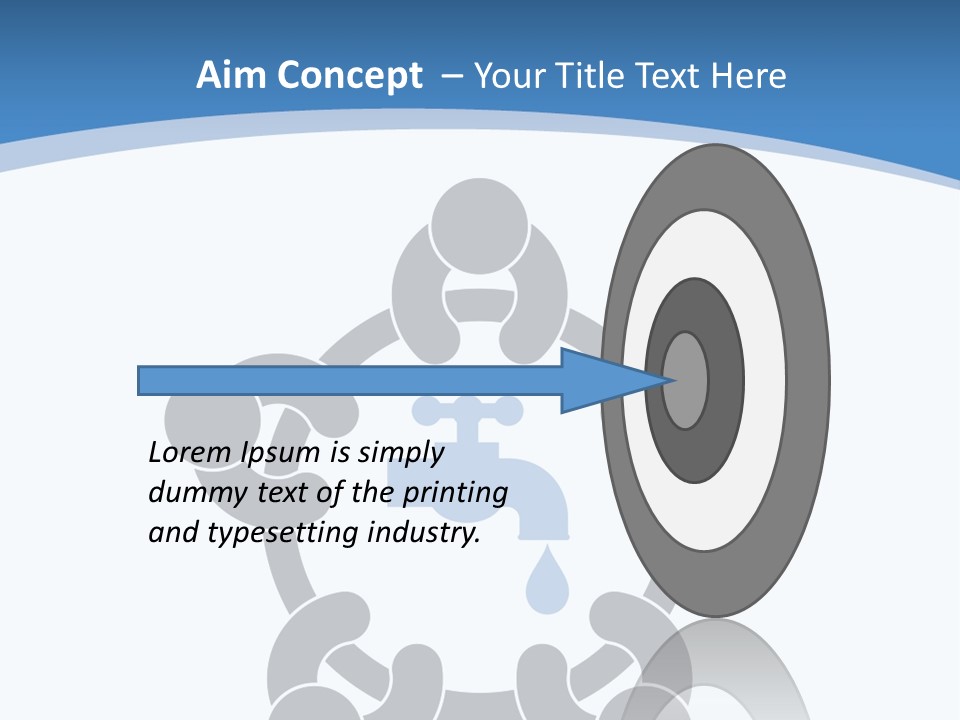 Aim Concept – Your Title Text Here

Lorem Ipsum is simply dummy text of the printing and typesetting industry.